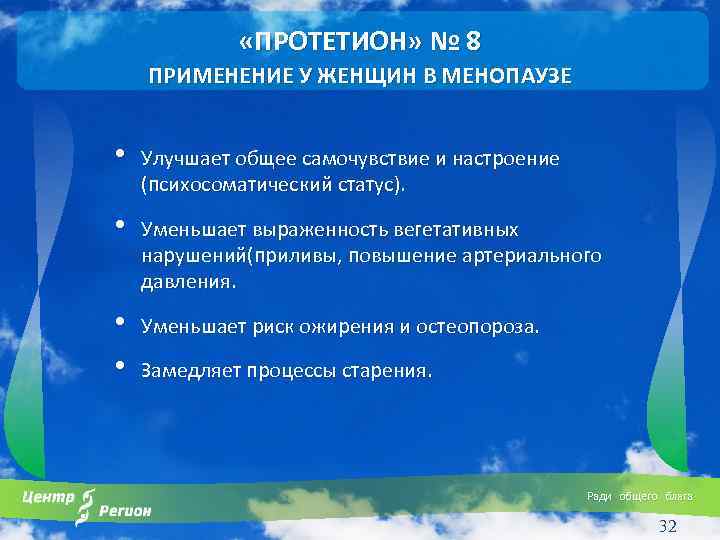 «ПРОТЕТИОН» № 8
ПРИМЕНЕНИЕ У ЖЕНЩИН В МЕНОПАУЗЕ

• Улучшает общее самочувствие и настроение (психосоматический статус).

• Уменьшает выраженность вегетативных нарушений(приливы, повышение артериального давления.

• Уменьшает риск ожирения и остеопороза.

• Замедляет процессы старения.

Центр Регион

Ради общего блага

32